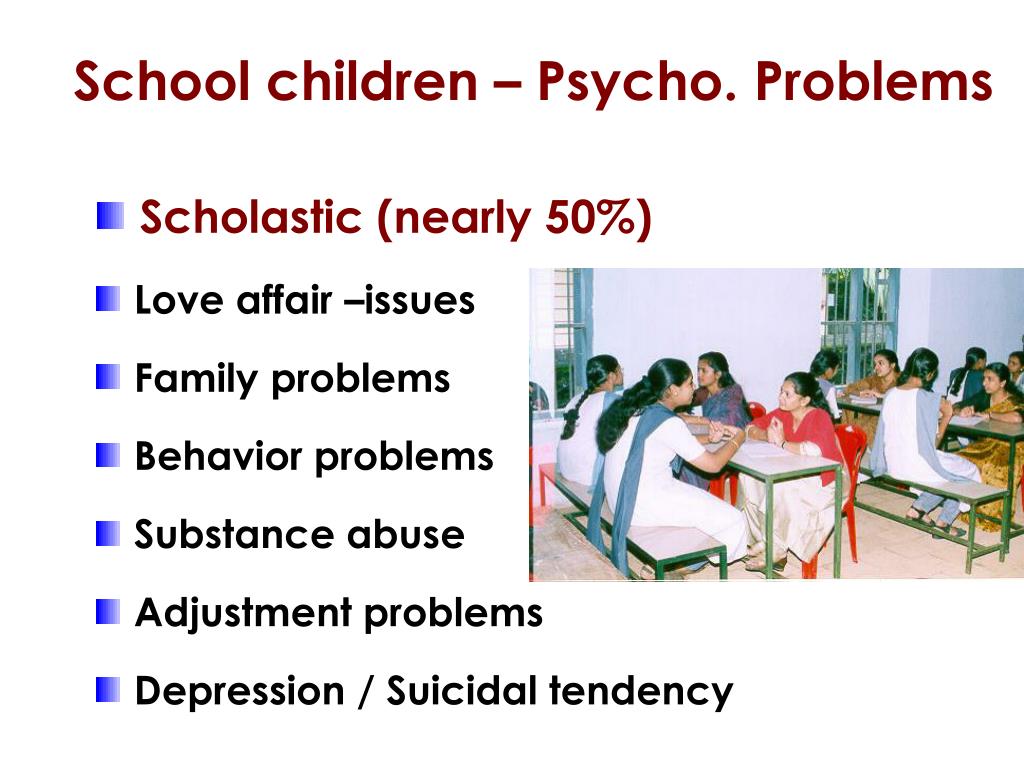 School children – Psycho. Problems

Scholastic (nearly 50%)

Love affair –issues

Family problems

Behavior problems

Substance abuse

Adjustment problems

Depression / Suicidal tendency